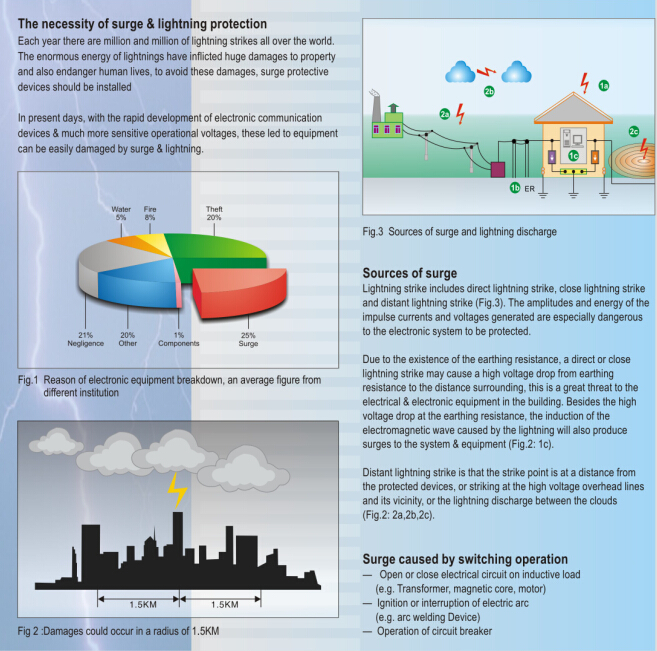 The necessity of surge & lightning protection

Each year there are million and million of lightning strikes all over the world. The enormous energy of lightnings have inflicted huge damages to property and also endanger human lives, to avoid these damages, surge protective devices should be installed

In present days, with the rapid development of electronic communication devices & much more sensitive operational voltages, these led to equipment can be easily damaged by surge & lightning.

Water 5%
Fire 8%
Theft 20%
21% Negligence
20% Other
1% Components
25% Surge

Fig.1 Reason of electronic equipment breakdown, an average figure from different institution

1.5KM
1.5KM

Fig 2 :Damages could occur in a radius of 1.5KM

2b
1a
2a
2c
1c
1b ER

Fig.3 Sources of surge and lightning discharge

Sources of surge

Lightning strike includes direct lightning strike, close lightning strike and distant lightning strike (Fig.3). The amplitudes and energy of the impulse currents and voltages generated are especially dangerous to the electronic system to be protected.

Due to the existence of the earthing resistance, a direct or close lightning strike may cause a high voltage drop from earthing resistance to the distance surrounding, this is a great threat to the electrical & electronic equipment in the building. Besides the high voltage drop at the earthing resistance, the induction of the electromagnetic wave caused by the lightning will also produce surges to the system & equipment (Fig.2: 1c).

Distant lightning strike is that the strike point is at a distance from the protected devices, or striking at the high voltage overhead lines and its vicinity, or the lightning discharge between the clouds (Fig.2: 2a,2b,2c).

Surge caused by switching operation

— Open or close electrical circuit on inductive load (e.g. Transformer, magnetic core, motor)
— Ignition or interruption of electric arc (e.g. arc welding Device)
— Operation of circuit breaker